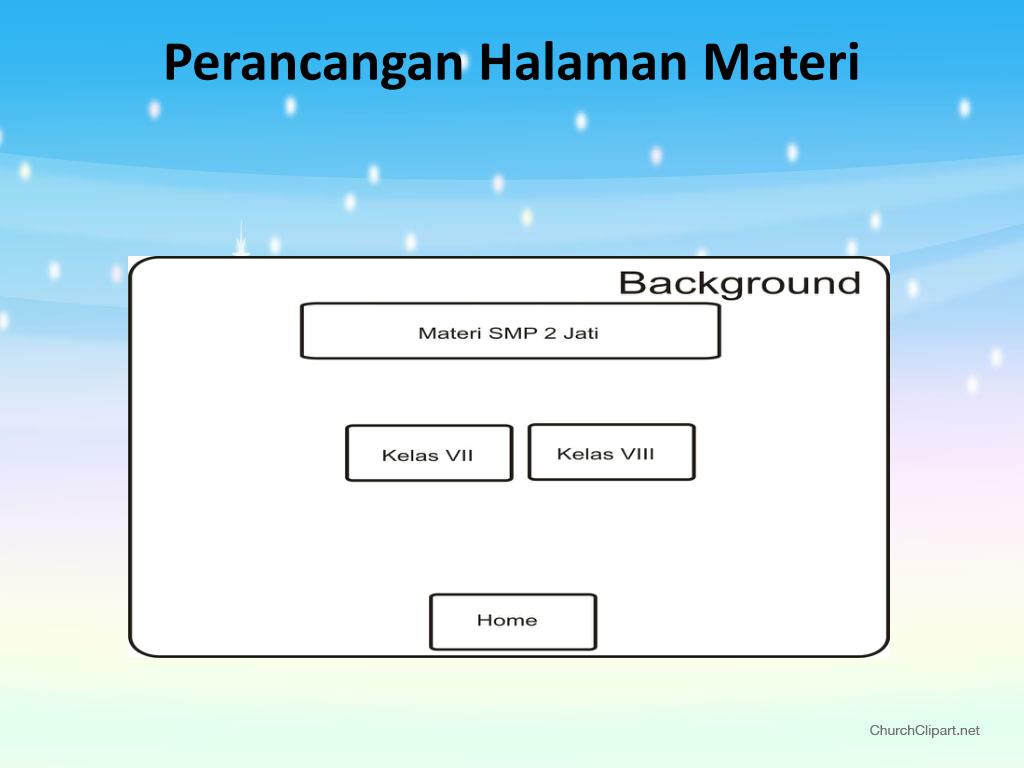 Perancangan Halaman Materi

Background

Materi SMP 2 Jati

Kelas VII

Kelas VIII

Home

ChurchClipart.net